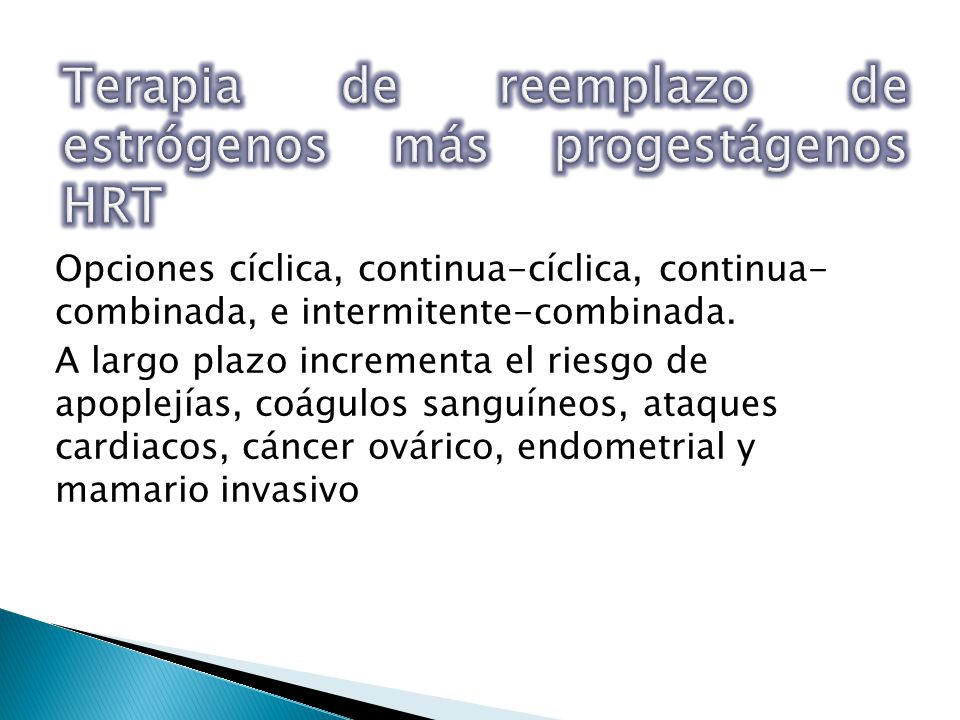 Terapia de reemplazo de estrógenos más progestágenos HRT

Opciones cíclica, continua-cíclica, continua-combinada, e intermitente-combinada.

A largo plazo incrementa el riesgo de apoplejías, coágulos sanguíneos, ataques cardiacos, cáncer ovárico, endometrial y mamario invasivo